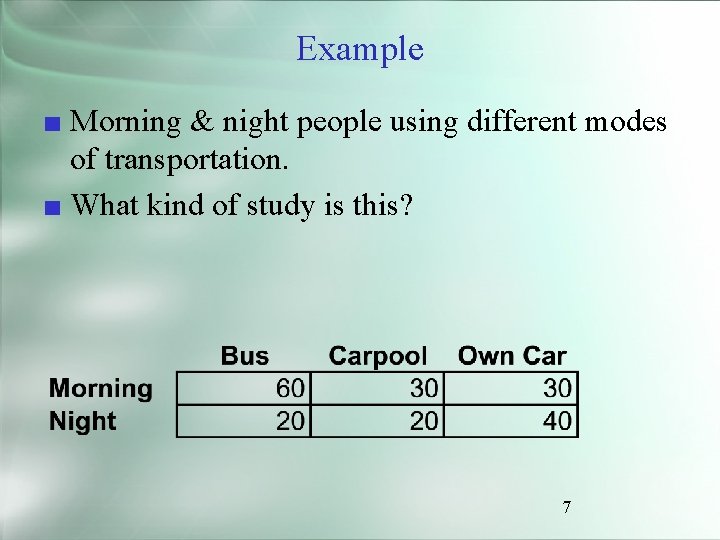 Example

■ Morning & night people using different modes of transportation.

■ What kind of study is this?

| | Bus | Carpool | Own Car |
|---|---|---|---|
| Morning | 60 | 30 | 30 |
| Night | 20 | 20 | 40 |

7